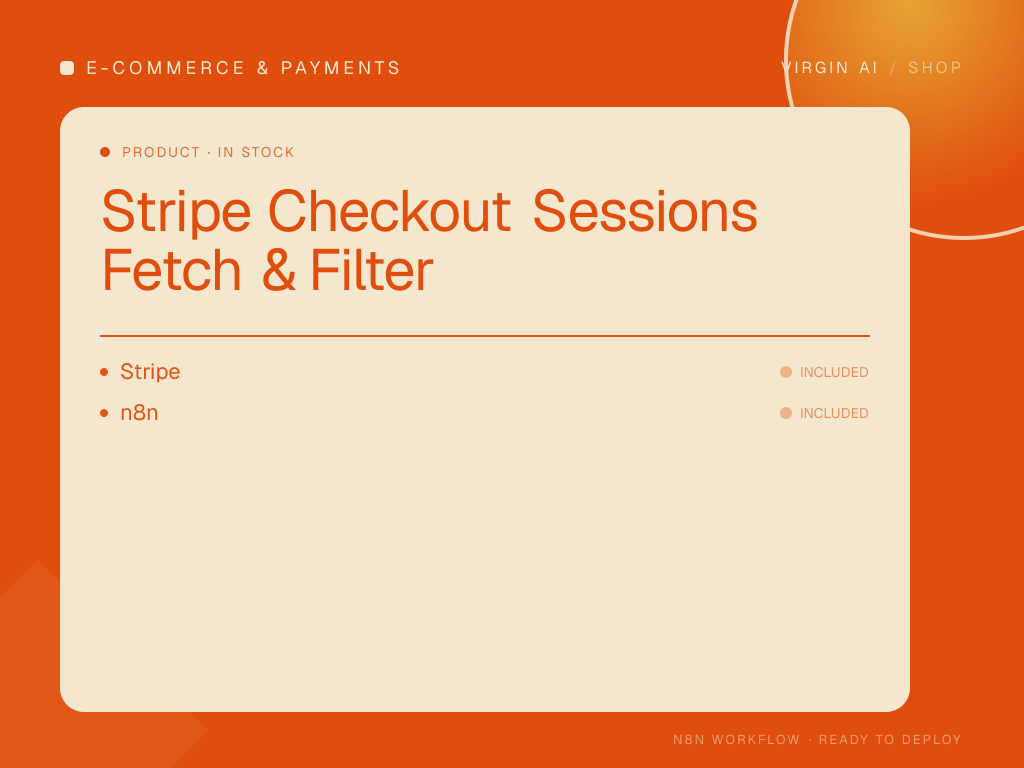 E-COMMERCE & PAYMENTS

VIRGIN AI / SHOP

PRODUCT · IN STOCK

Stripe Checkout Sessions Fetch & Filter

Stripe INCLUDED

n8n INCLUDED

N8N WORKFLOW · READY TO DEPLOY